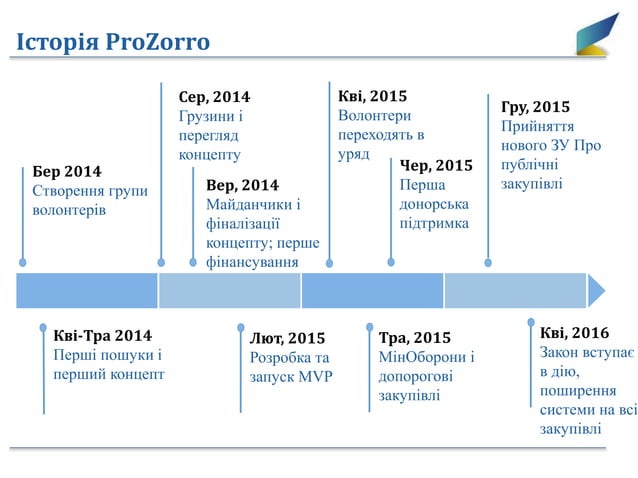 Історія ProZorro

Бер 2014
Створення групи волонтерів

Сер, 2014
Грузини і перегляд концепту

Вер, 2014
Майданчики і фіналізації концепту; перше фінансування

Кві, 2015
Волонтери переходять в уряд

Чер, 2015
Перша донорська підтримка

Гру, 2015
Прийняття нового ЗУ Про публічні закупівлі

Кві-Тра 2014
Перші пошуки і перший концепт

Лют, 2015
Розробка та запуск MVP

Тра, 2015
МінОборони і допорогові закупівлі

Кві, 2016
Закон вступає в дію, поширення системи на всі закупівлі